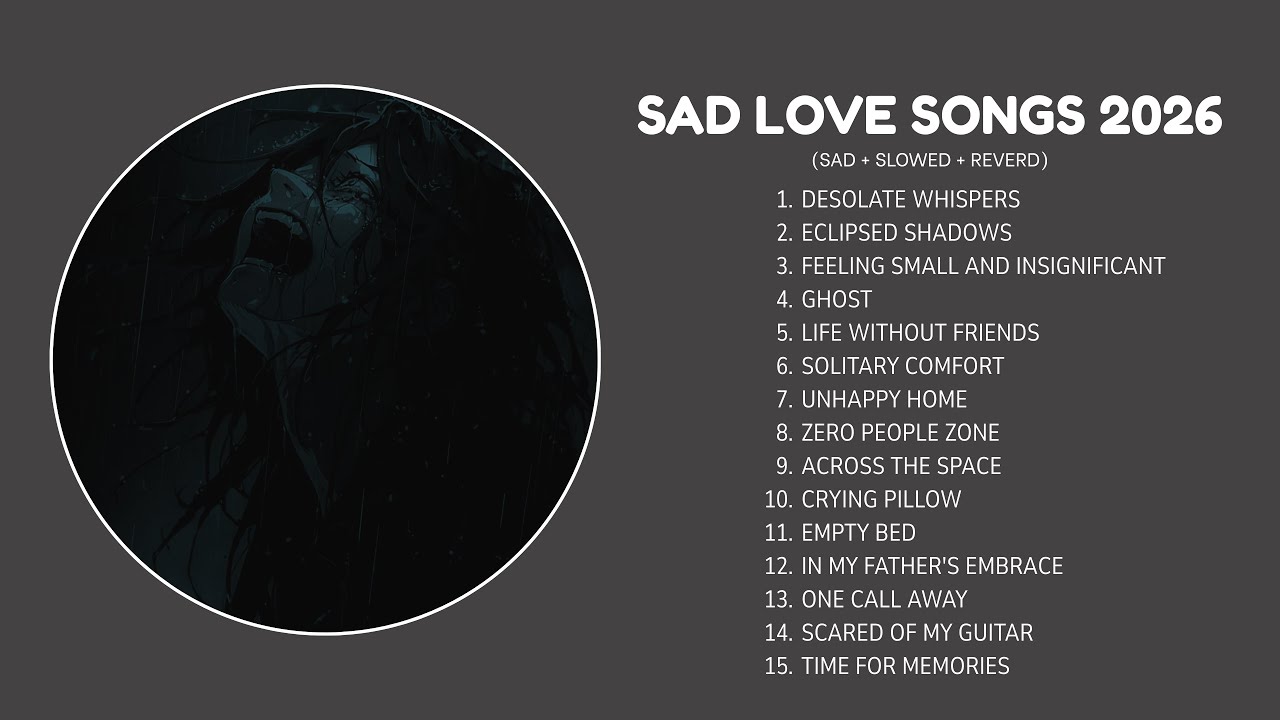 SAD LOVE SONGS 2026
(SAD + SLOWED + REVERD)

1. DESOLATE WHISPERS
2. ECLIPSED SHADOWS
3. FEELING SMALL AND INSIGNIFICANT
4. GHOST
5. LIFE WITHOUT FRIENDS
6. SOLITARY COMFORT
7. UNHAPPY HOME
8. ZERO PEOPLE ZONE
9. ACROSS THE SPACE
10. CRYING PILLOW
11. EMPTY BED
12. IN MY FATHER'S EMBRACE
13. ONE CALL AWAY
14. SCARED OF MY GUITAR
15. TIME FOR MEMORIES